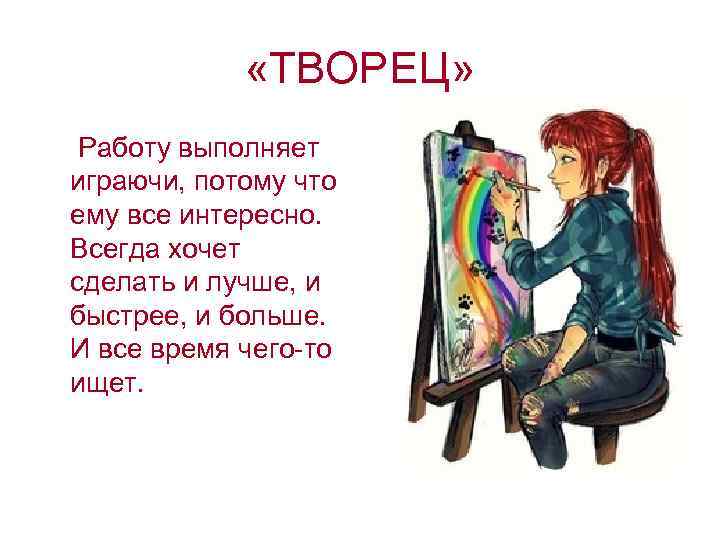 «ТВОРЕЦ»

Работу выполняет играючи, потому что ему все интересно. Всегда хочет сделать и лучше, и быстрее, и больше. И все время чего-то ищет.